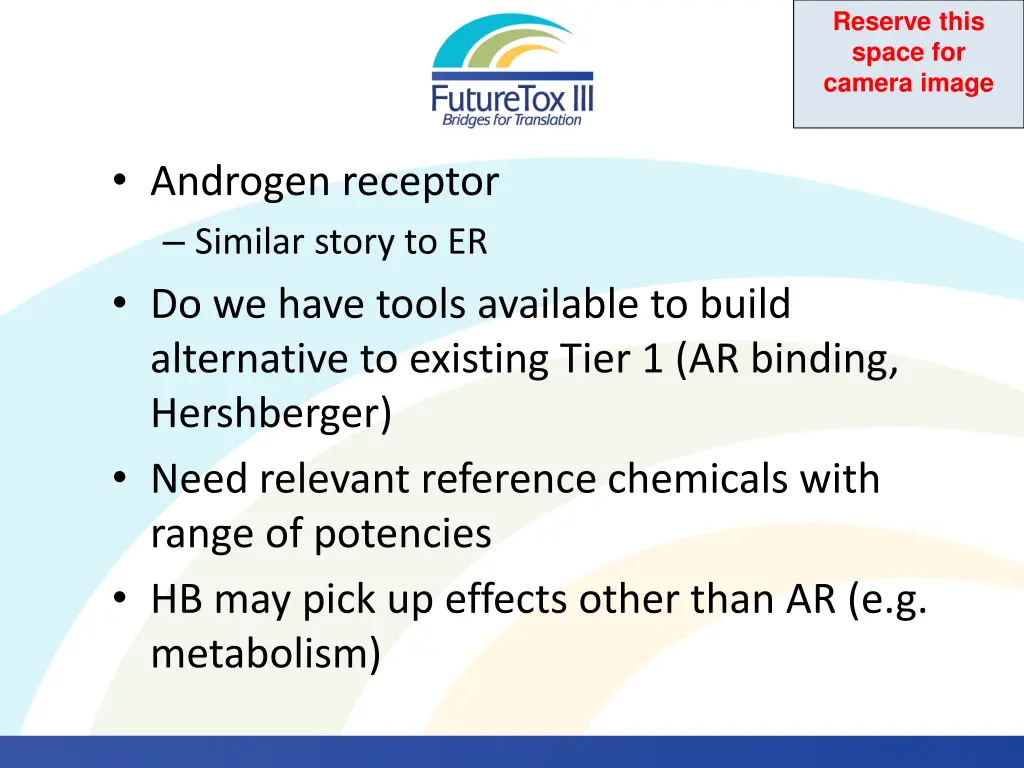 FutureTox III
Bridges for Translation

Reserve this space for camera image

• Androgen receptor
– Similar story to ER
• Do we have tools available to build alternative to existing Tier 1 (AR binding, Hershberger)
• Need relevant reference chemicals with range of potencies
• HB may pick up effects other than AR (e.g. metabolism)